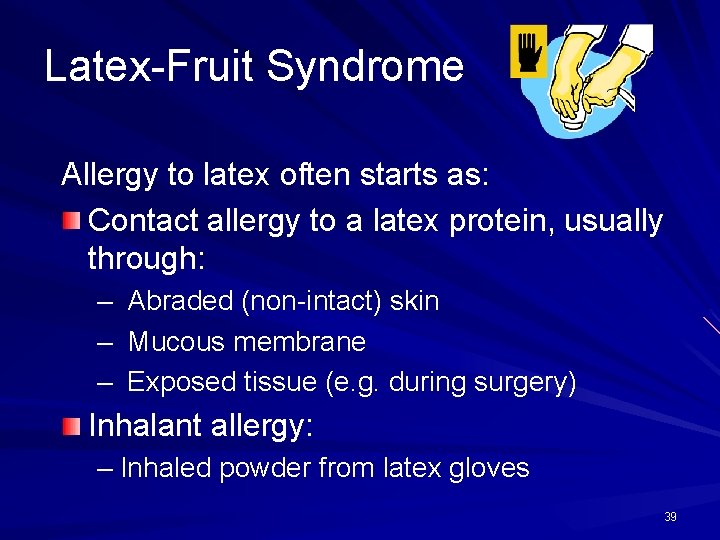 Latex-Fruit Syndrome

Allergy to latex often starts as:

Contact allergy to a latex protein, usually through:
– Abraded (non-intact) skin
– Mucous membrane
– Exposed tissue (e.g. during surgery)

Inhalant allergy:
– Inhaled powder from latex gloves

39